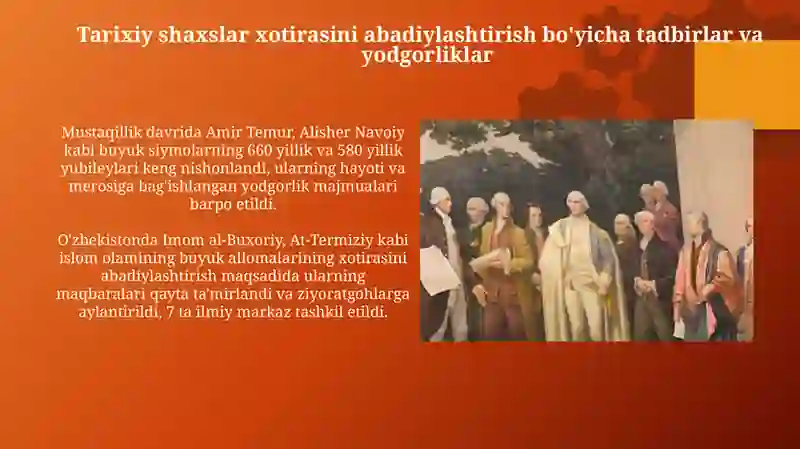 Tarixiy shaxslar xotirasini abadiylashtirish bo'yicha tadbirlar va yodgorliklar

Mustaqillik davrida Amir Temur, Alisher Navoiy kabi buyuk siymolarning 660 yillik va 580 yillik yubileylari keng nishonlandi, ularning hayoti va merosiga bag'ishlangan yodgorlik majmualari barpo etildi.

O'zbekistonda Imom al-Buxoriy, At-Termiziy kabi islom olamining buyuk allomalarining xotirasini abadiylashtirish maqsadida ularning maqbaralari qayta ta'mirlandi va ziyoratgohlarga aylantirildi, 7 ta ilmiy markaz tashkil etildi.